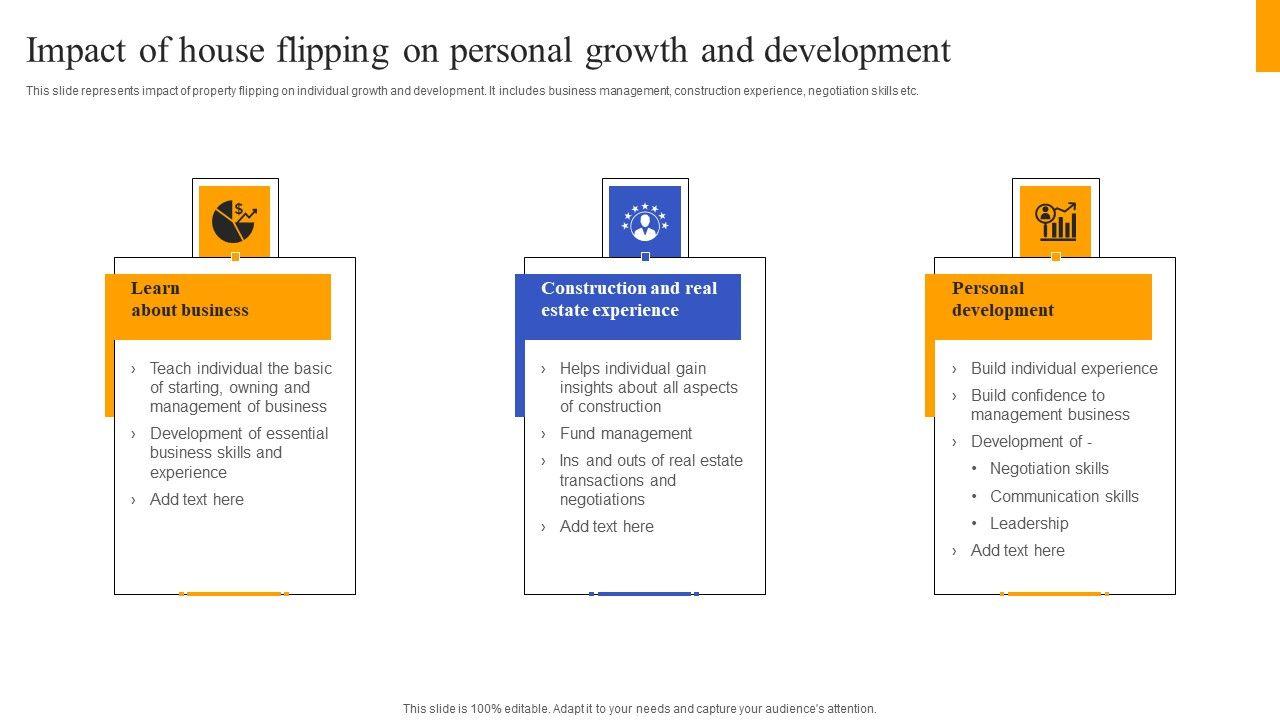 Impact of house flipping on personal growth and development

This slide represents impact of property flipping on individual growth and development. It includes business management, construction experience, negotiation skills etc.

Learn about business

› Teach individual the basic of starting, owning and management of business
› Development of essential business skills and experience
› Add text here

Construction and real estate experience

› Helps individual gain insights about all aspects of construction
› Fund management
› Ins and outs of real estate transactions and negotiations
› Add text here

Personal development

› Build individual experience
› Build confidence to management business
› Development of -
• Negotiation skills
• Communication skills
• Leadership
› Add text here

This slide is 100% editable. Adapt it to your needs and capture your audience's attention.